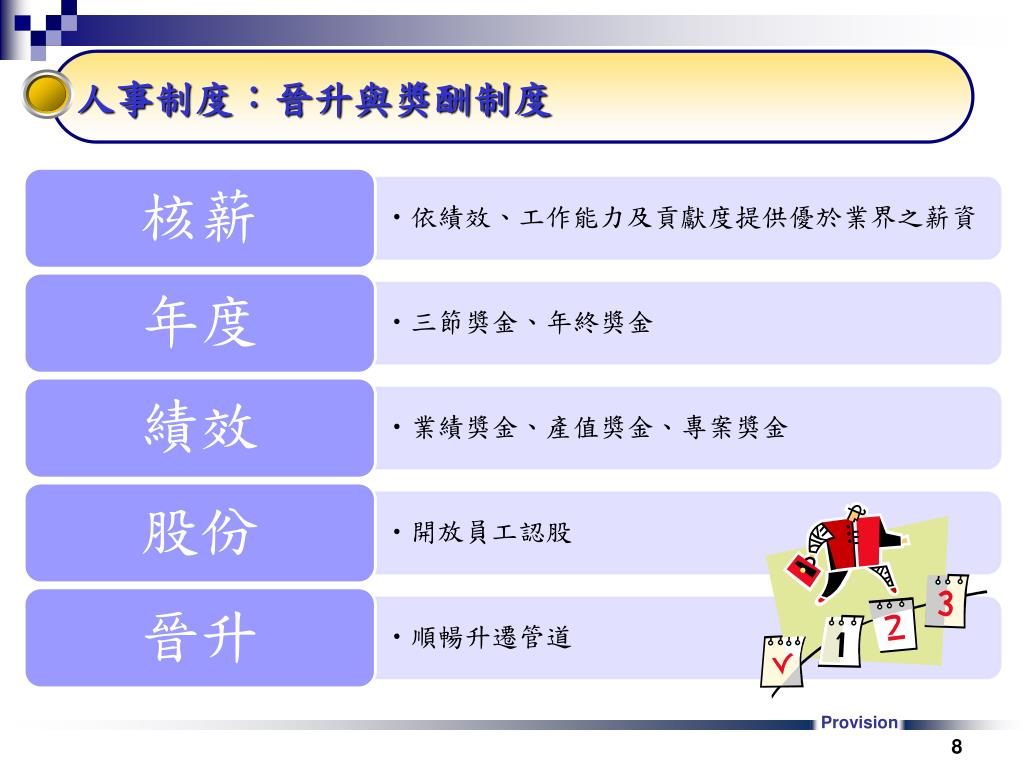 人事制度：晉升與獎酬制度

核薪
• 依績效、工作能力及貢獻度提供優於業界之薪資

年度
• 三節獎金、年終獎金

績效
• 業績獎金、產值獎金、專案獎金

股份
• 開放員工認股

晉升
• 順暢升遷管道

1 2 3

Provision

8